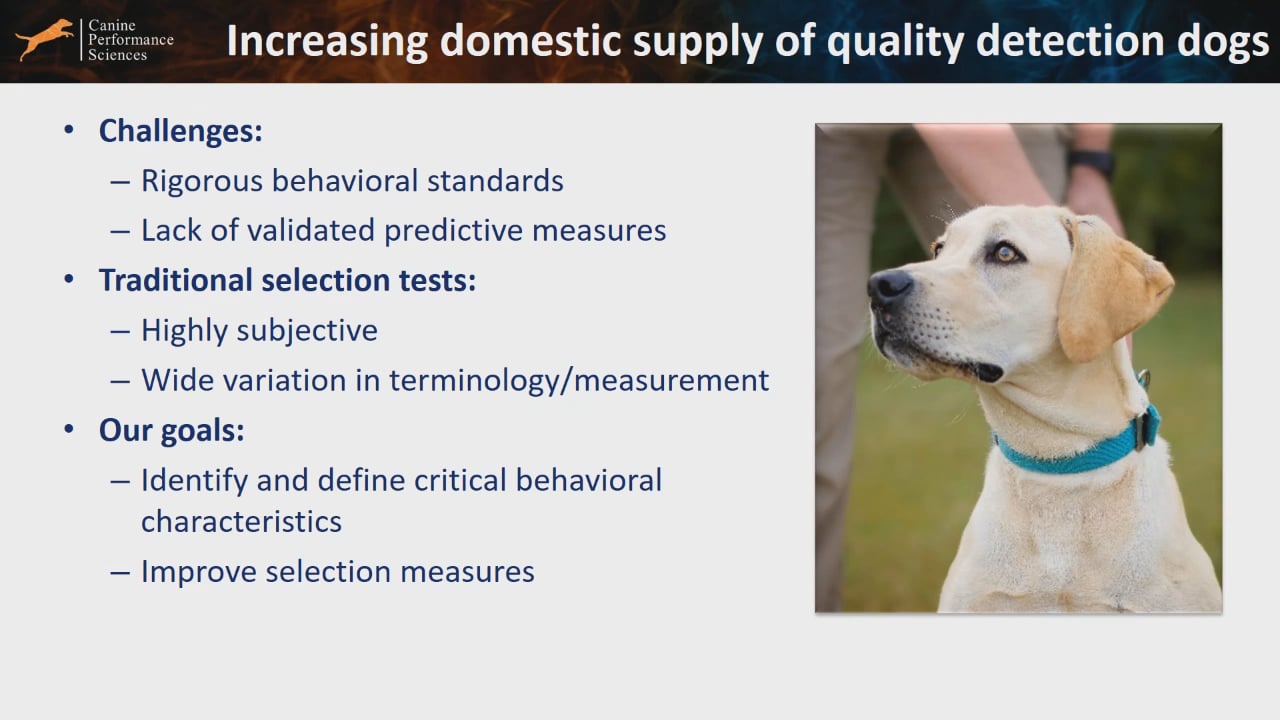 Canine Performance Sciences

Increasing domestic supply of quality detection dogs

• Challenges:
– Rigorous behavioral standards
– Lack of validated predictive measures
• Traditional selection tests:
– Highly subjective
– Wide variation in terminology/measurement
• Our goals:
– Identify and define critical behavioral characteristics
– Improve selection measures